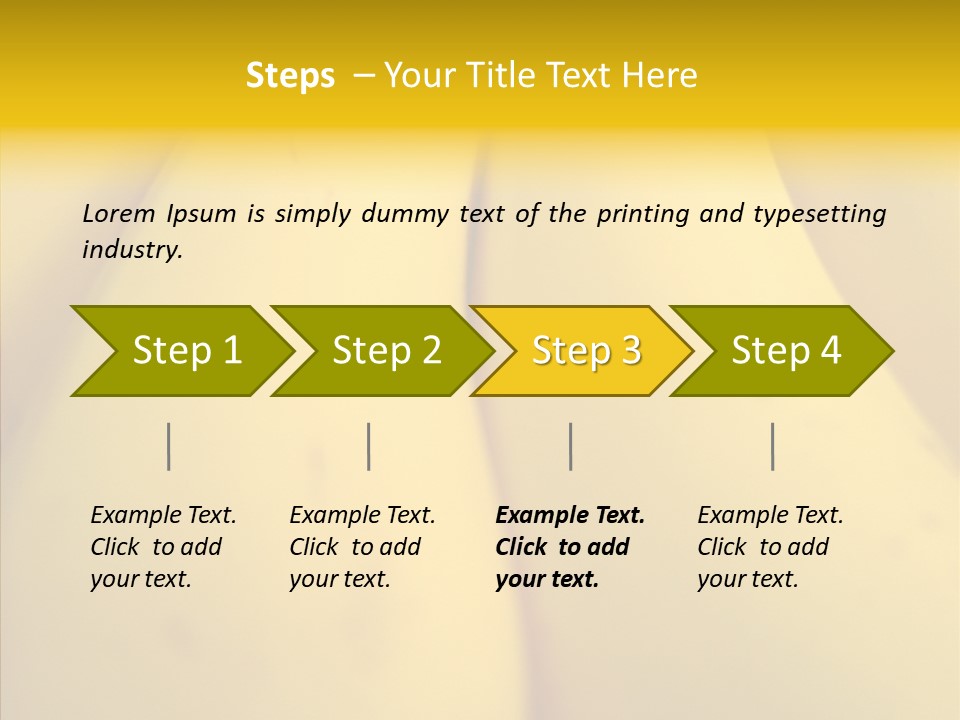 Steps – Your Title Text Here

Lorem Ipsum is simply dummy text of the printing and typesetting industry.

Step 1

Step 2

Step 3

Step 4

Example Text. Click to add your text.

Example Text. Click to add your text.

Example Text. Click to add your text.

Example Text. Click to add your text.